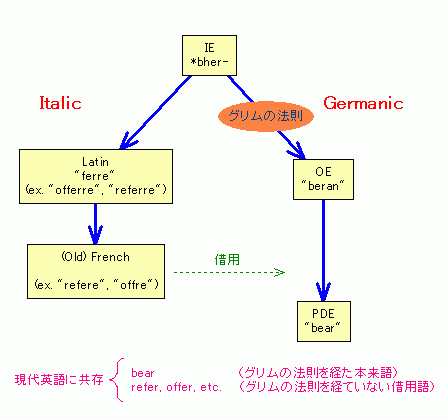 IE
*bher-

Italic

Germanic

グリムの法則

Latin
"ferre"
(ex. "offerre", "referre")

OE
"beran"

(Old) French

(ex. "refere", "offre")

借用

PDE
"bear"

現代英語に共存

bear （グリムの法則を経た本来語）
refer, offer, etc. （グリムの法則を経ていない借用語）